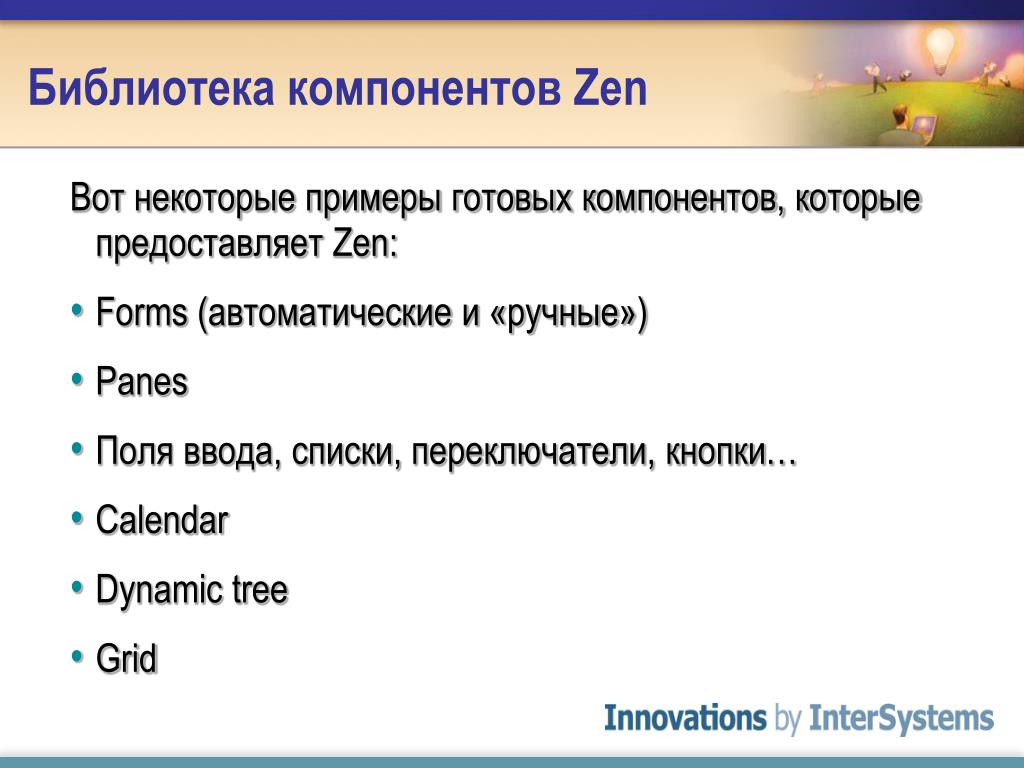 Библиотека компонентов Zen

Вот некоторые примеры готовых компонентов, которые предоставляет Zen:

• Forms (автоматические и «ручные»)
• Panes
• Поля ввода, списки, переключатели, кнопки…
• Calendar
• Dynamic tree
• Grid

Innovations by InterSystems